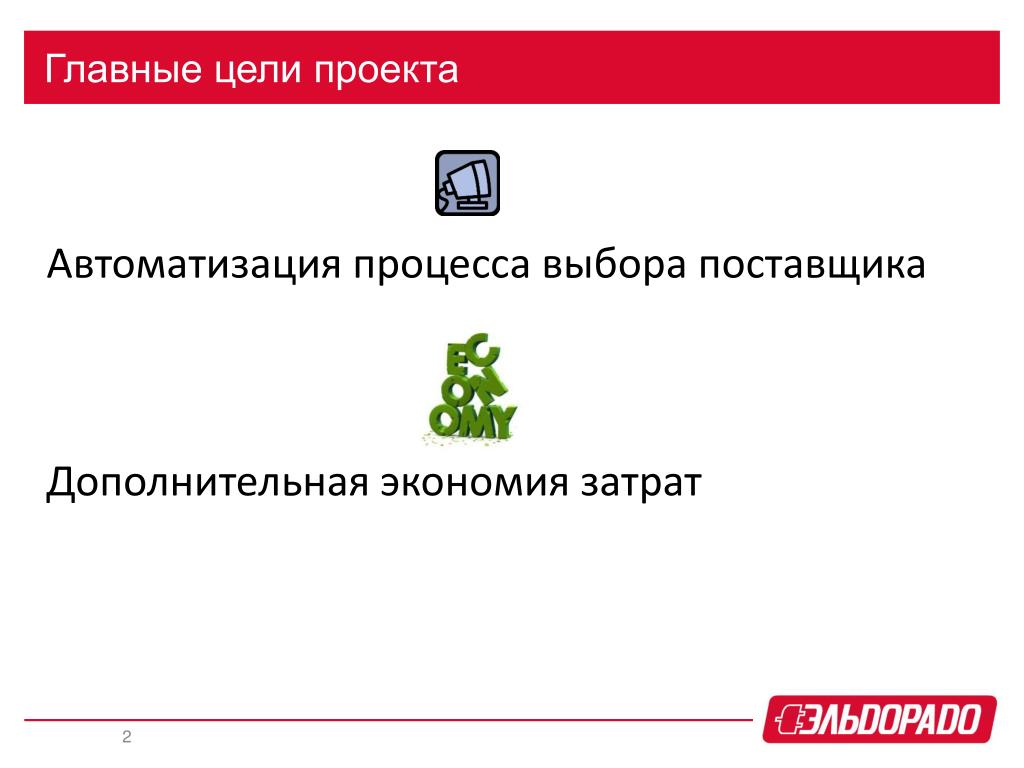 Главные цели проекта

Автоматизация процесса выбора поставщика

ECONOMY

Дополнительная экономия затрат

2

ЭЛЬДОРАДО